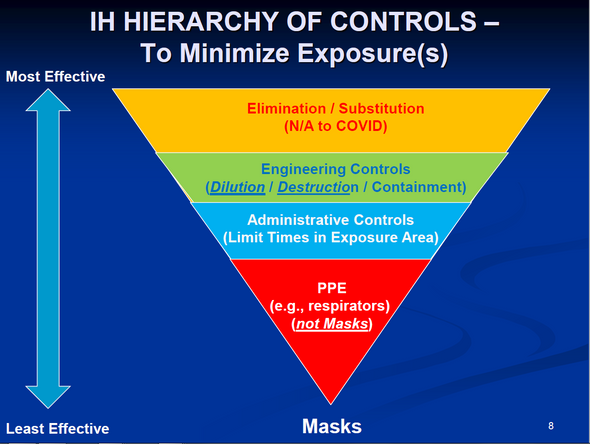 IH HIERARCHY OF CONTROLS – To Minimize Exposure(s)

Most Effective

Elimination / Substitution
(N/A to COVID)

Engineering Controls
(Dilution / Destruction / Containment)

Administrative Controls
(Limit Times in Exposure Area)

PPE
(e.g., respirators)
(not Masks)

Least Effective

Masks

8